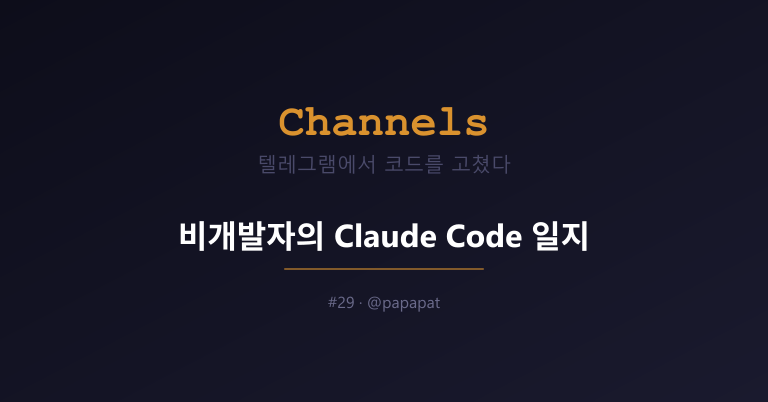 Channels

텔레그램에서 코드를 고쳤다

비개발자의 Claude Code 일지

#29 · @papapat